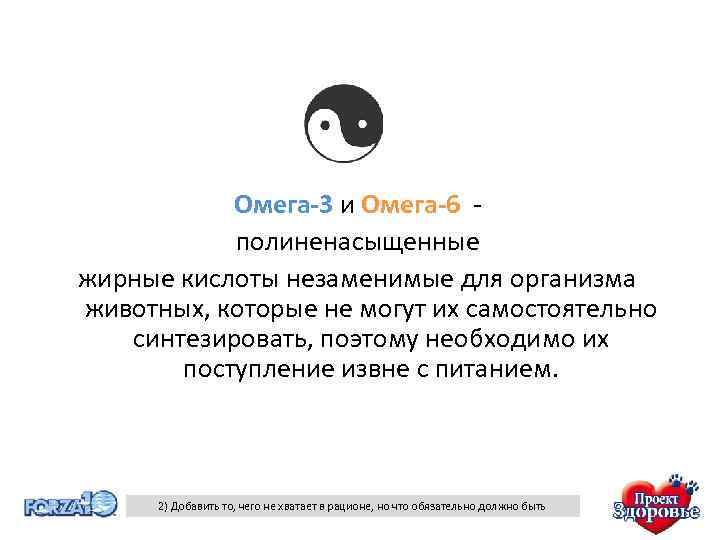 Омега-3 и Омега-6 - полиненасыщенные жирные кислоты незаменимые для организма животных, которые не могут их самостоятельно синтезировать, поэтому необходимо их поступление извне с питанием.

FORZA10

2) Добавить то, чего не хватает в рационе, но что обязательно должно быть

Проект Здоровье